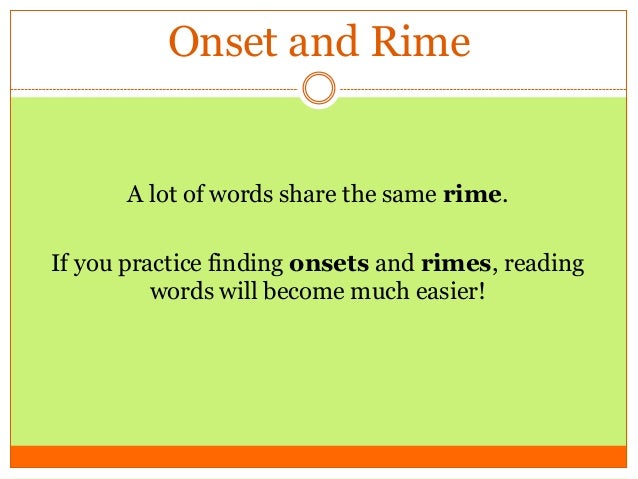 Onset and Rime

A lot of words share the same rime.

If you practice finding onsets and rimes, reading words will become much easier!